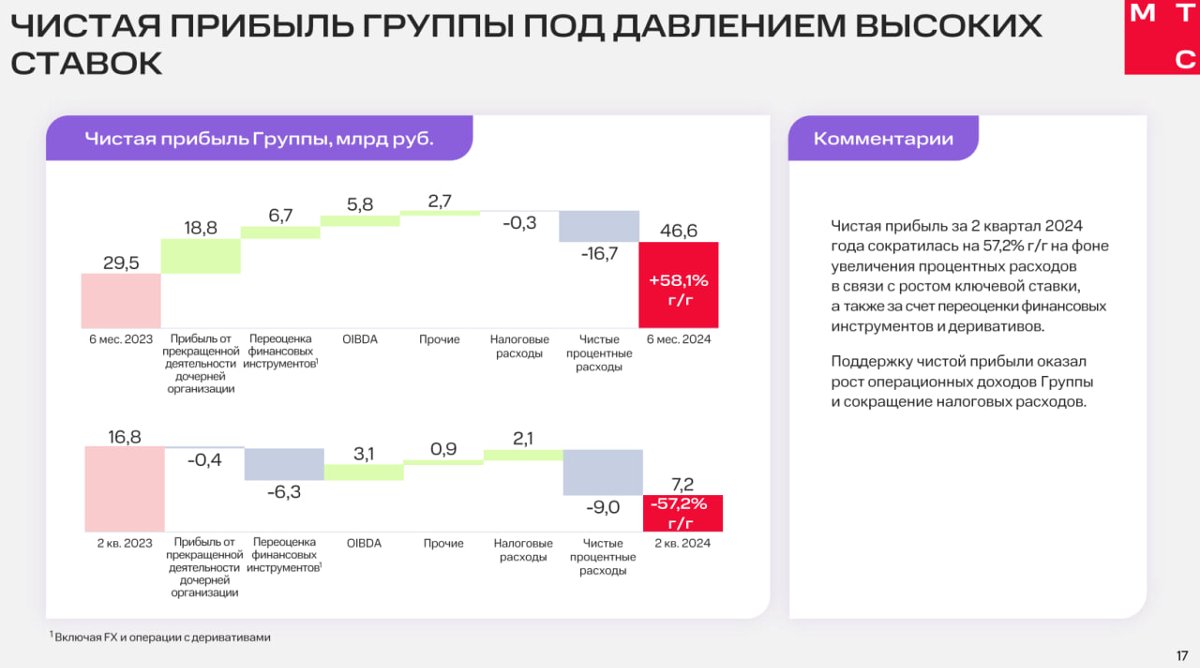 ЧИСТАЯ ПРИБЫЛЬ ГРУППЫ ПОД ДАВЛЕНИЕМ ВЫСОКИХ СТАВОК

М Т С

Чистая прибыль Группы, млрд руб.

29,5
18,8
6,7
5,8
2,7
-0,3
-16,7
46,6
+58,1% г/г

6 мес. 2023
Прибыль от прекращенной деятельности дочерней организации
Переоценка финансовых инструментов$^1$
OIBDA
Прочие
Налоговые расходы
Чистые процентные расходы
6 мес. 2024

16,8
-0,4
-6,3
3,1
0,9
2,1
-9,0
7,2
-57,2% г/г

2 кв. 2023
Прибыль от прекращенной деятельности дочерней организации
Переоценка финансовых инструментов$^1$
OIBDA
Прочие
Налоговые расходы
Чистые процентные расходы
2 кв. 2024

Комментарии

Чистая прибыль за 2 квартал 2024 года сократилась на 57,2% г/г на фоне увеличения процентных расходов в связи с ростом ключевой ставки, а также за счет переоценки финансовых инструментов и деривативов.

Поддержку чистой прибыли оказал рост операционных доходов Группы и сокращение налоговых расходов.

$^1$ Включая FX и операции с деривативами

17